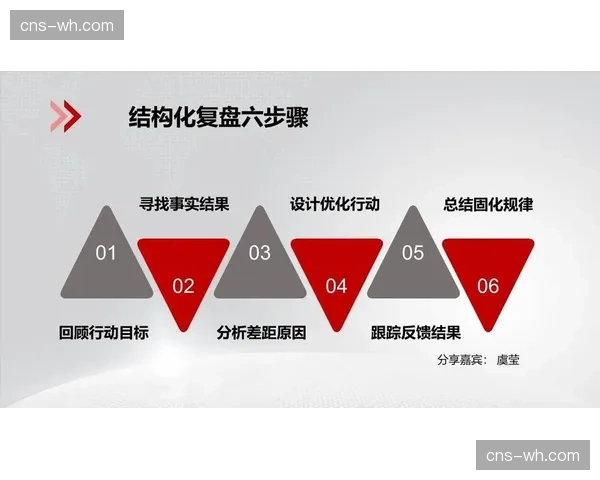 cns-wh.com

结构化复盘六步骤

寻找事实结果

设计优化行动

总结固化规律

01

02

03

04

05

06

回顾行动目标

分析差距原因

跟踪反馈结果

分享嘉宾： 虞莹

cns-wh.com